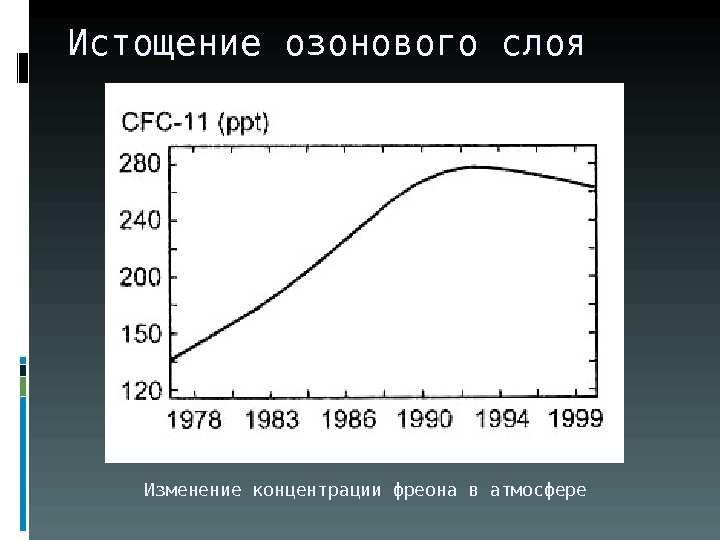 Истощение озонового слоя

CFC-11 (ppt)

280
240
200
150
120

1978 1983 1986 1990 1994 1999

Изменение концентрации фреона в атмосфере